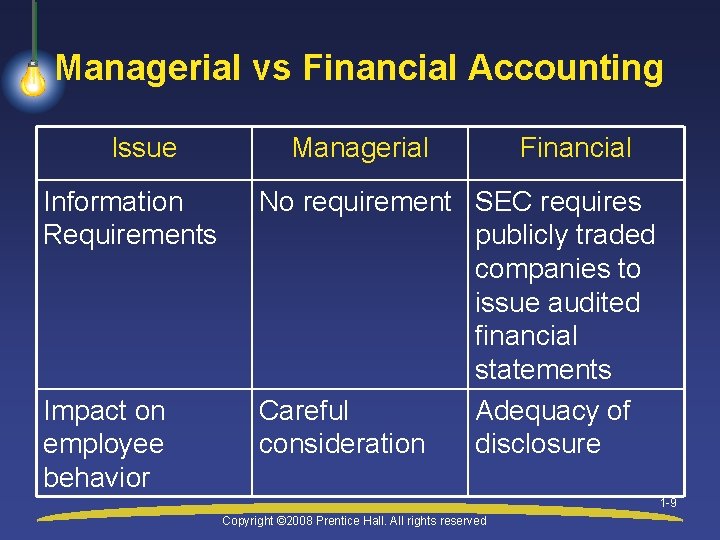 Managerial vs Financial Accounting

| Issue | Managerial | Financial |
|---|---|---|
| Information Requirements | No requirement | SEC requires publicly traded companies to issue audited financial statements |
| Impact on employee behavior | Careful consideration | Adequacy of disclosure |

1-9

Copyright ©2008 Prentice Hall. All rights reserved